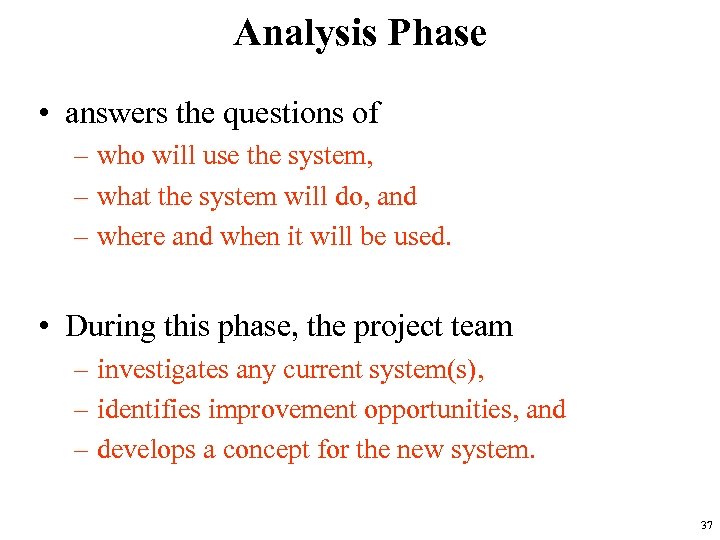 Analysis Phase

• answers the questions of
– who will use the system,
– what the system will do, and
– where and when it will be used.

• During this phase, the project team
– investigates any current system(s),
– identifies improvement opportunities, and
– develops a concept for the new system.

37